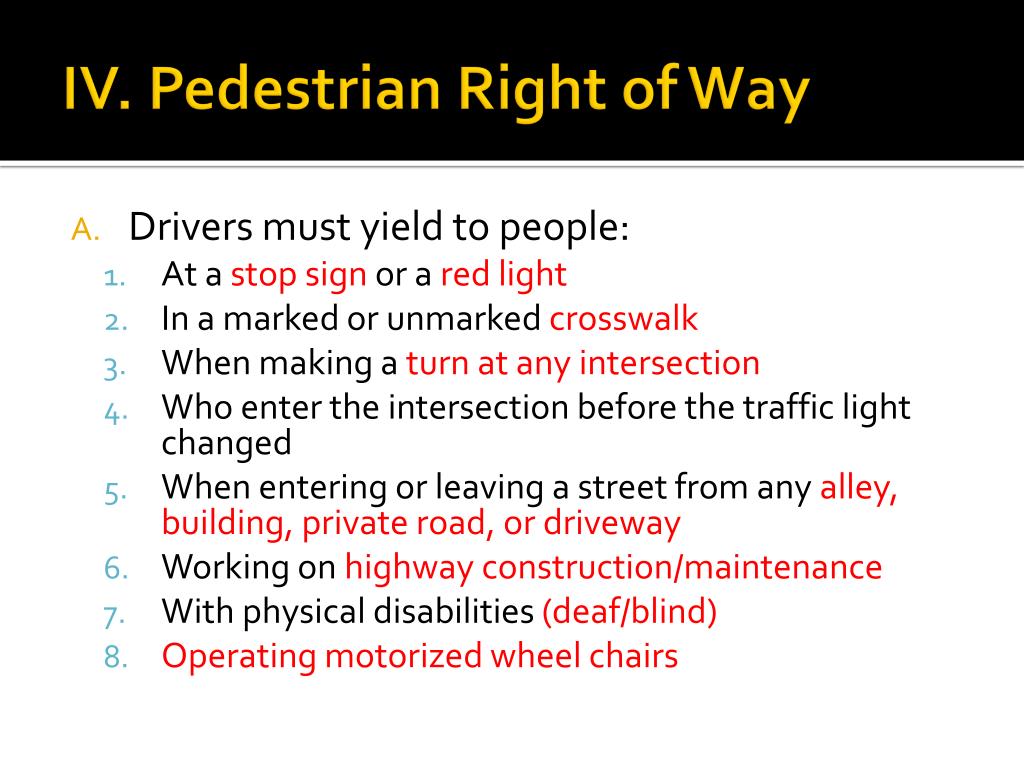 IV. Pedestrian Right of Way

A. Drivers must yield to people:
1. At a stop sign or a red light
2. In a marked or unmarked crosswalk
3. When making a turn at any intersection
4. Who enter the intersection before the traffic light changed
5. When entering or leaving a street from any alley, building, private road, or driveway
6. Working on highway construction/maintenance
7. With physical disabilities (deaf/blind)
8. Operating motorized wheel chairs